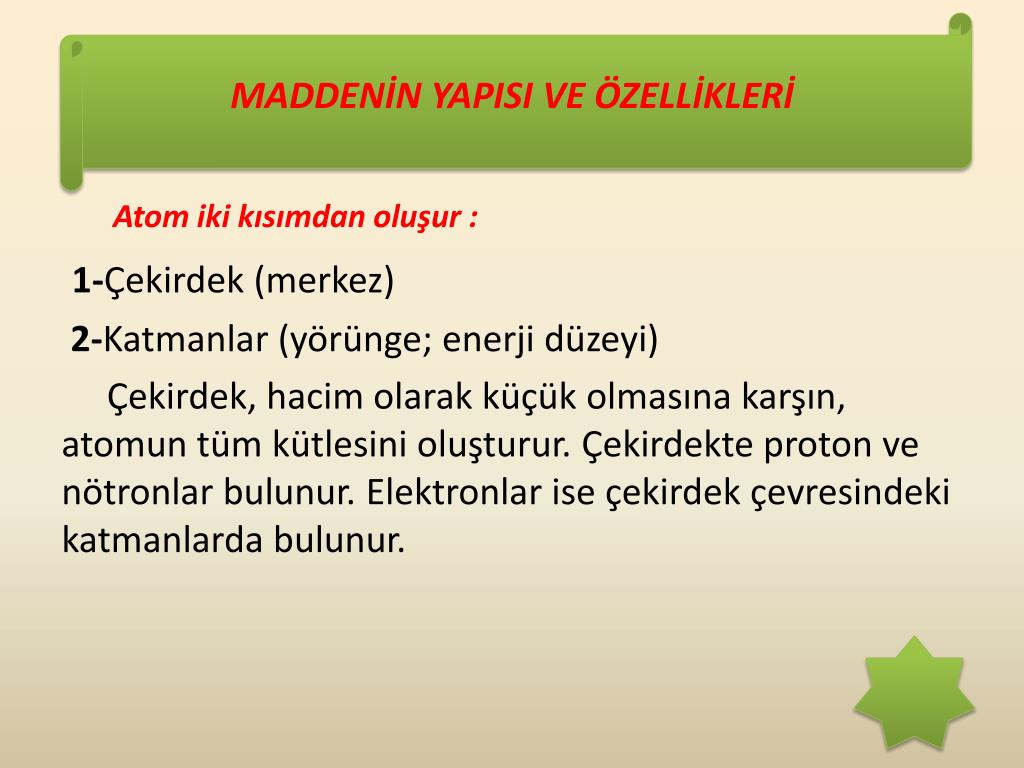 MADDENİN YAPISI VE ÖZELLİKLERİ

Atom iki kısımdan oluşur :

1-Çekirdek (merkez)

2-Katmanlar (yörünge; enerji düzeyi)

Çekirdek, hacim olarak küçük olmasına karşın, atomun tüm kütlesini oluşturur. Çekirdekte proton ve nötronlar bulunur. Elektronlar ise çekirdek çevresindeki katmanlarda bulunur.